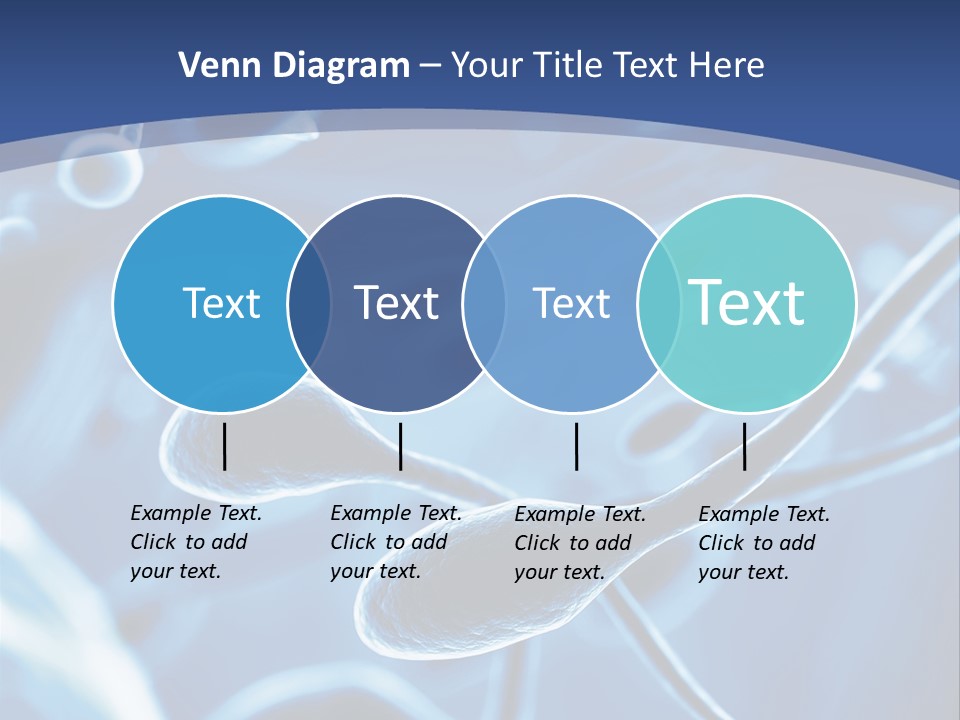 Venn Diagram – Your Title Text Here

Text

Text

Text

Text

Example Text. Click to add your text.

Example Text. Click to add your text.

Example Text. Click to add your text.

Example Text. Click to add your text.